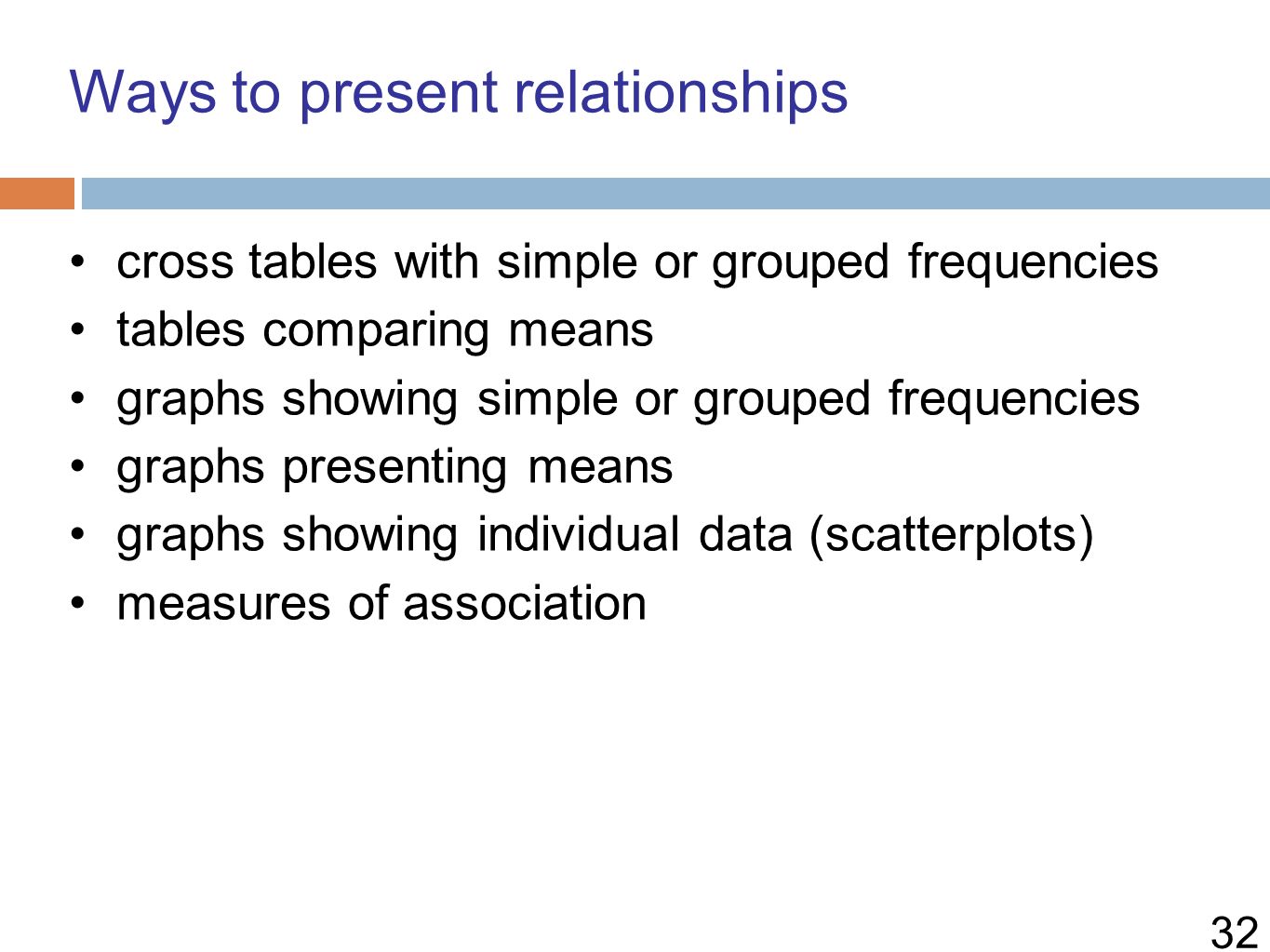 Ways to present relationships

• cross tables with simple or grouped frequencies
• tables comparing means
• graphs showing simple or grouped frequencies
• graphs presenting means
• graphs showing individual data (scatterplots)
• measures of association

32